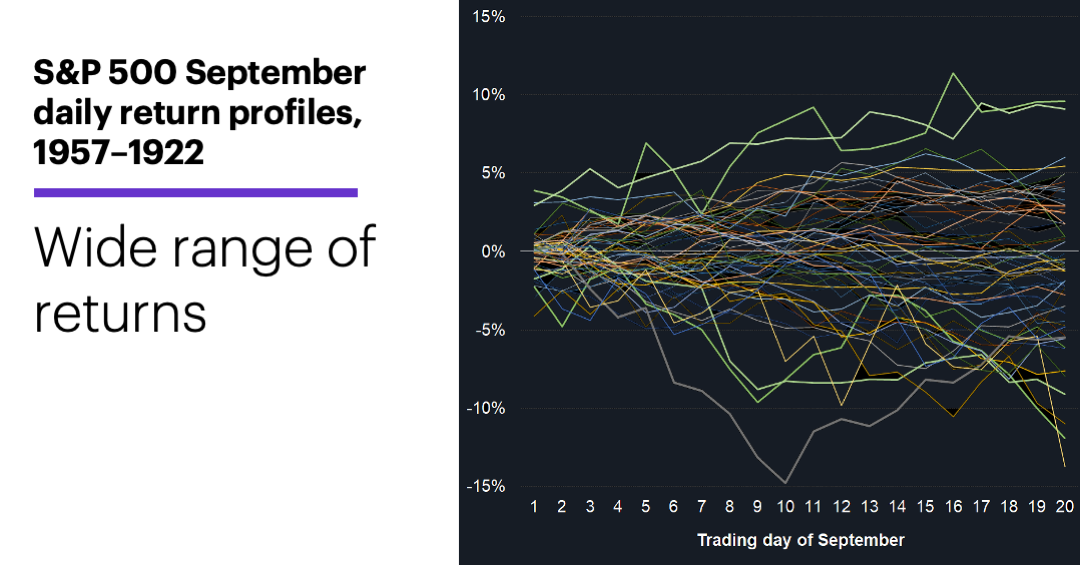 S&P 500 September daily return profiles, 1957–1922

Wide range of returns

15%
10%
5%
0%
-5%
-10%
-15%

1 2 3 4 5 6 7 8 9 10 11 12 13 14 15 16 17 18 19 20

Trading day of September